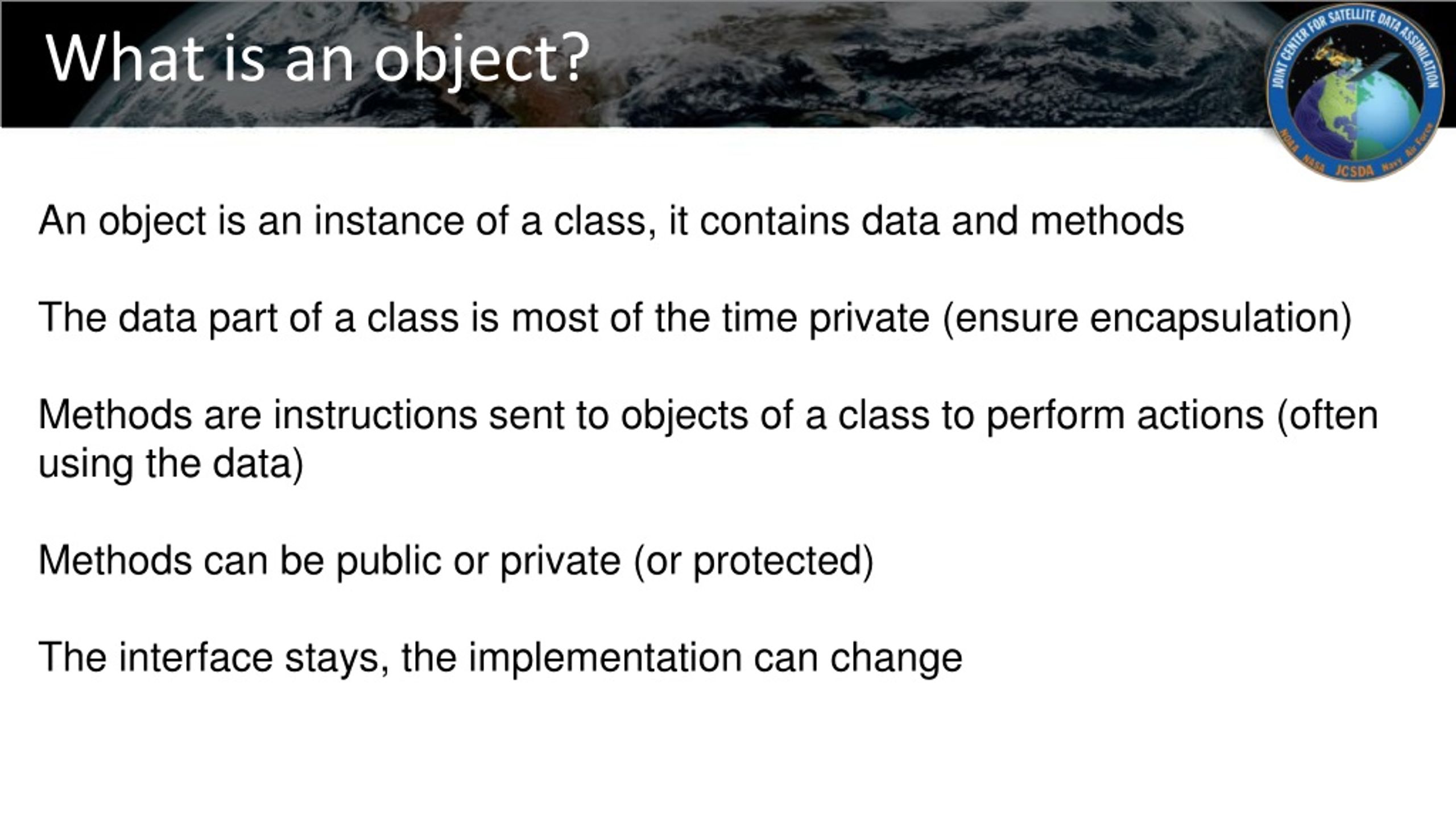 What is an object?

JOINT CENTER FOR SATELLITE DATA ASSIMILATION
NOAA NASA JCSDA Navy Air Force

An object is an instance of a class, it contains data and methods

The data part of a class is most of the time private (ensure encapsulation)

Methods are instructions sent to objects of a class to perform actions (often using the data)

Methods can be public or private (or protected)

The interface stays, the implementation can change